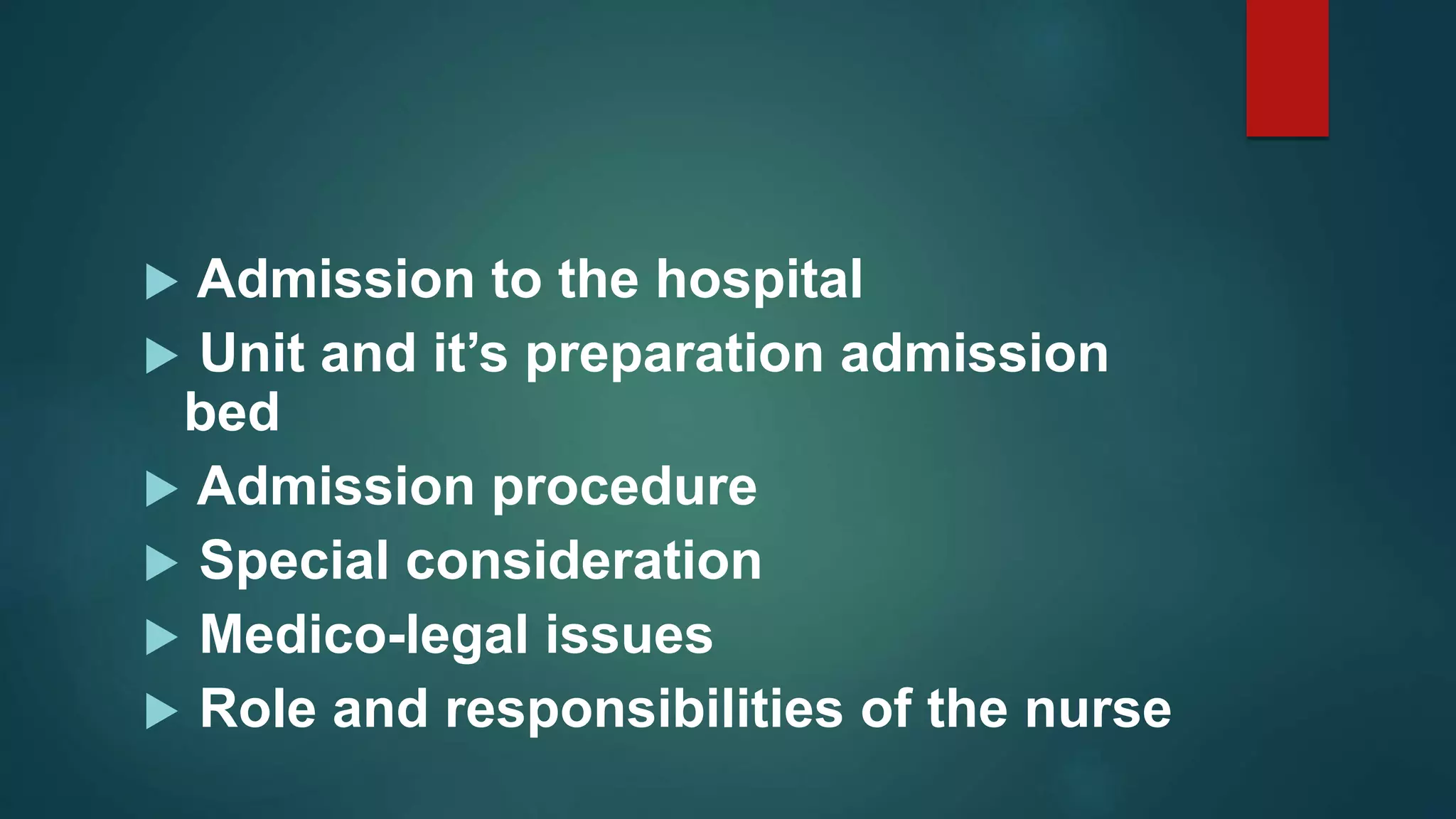 ▶ Admission to the hospital
▶ Unit and it’s preparation admission bed
▶ Admission procedure
▶ Special consideration
▶ Medico-legal issues
▶ Role and responsibilities of the nurse